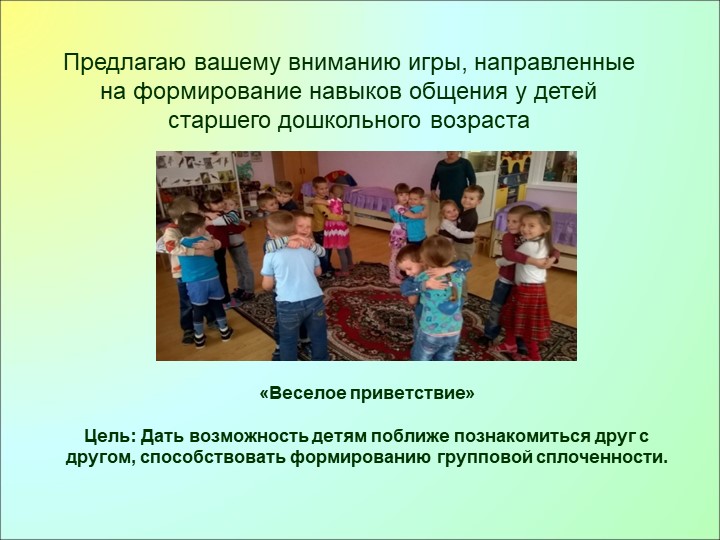 Предлагаю вашему вниманию игры, направленные на формирование навыков общения у детей старшего дошкольного возраста

«Веселое приветствие»

Цель: Дать возможность детям поближе познакомиться друг с другом, способствовать формированию групповой сплоченности.